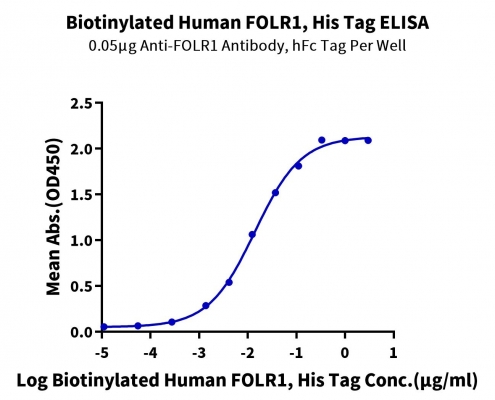 Biotinylated Human FOLR1, His Tag ELISA

0.05μg Anti-FOLR1 Antibody, hFc Tag Per Well

Mean Abs.(OD450)

2.5
2.0
1.5
1.0
0.5
0.0

-5 -4 -3 -2 -1 0 1

Log Biotinylated Human FOLR1, His Tag Conc.(μg/ml)